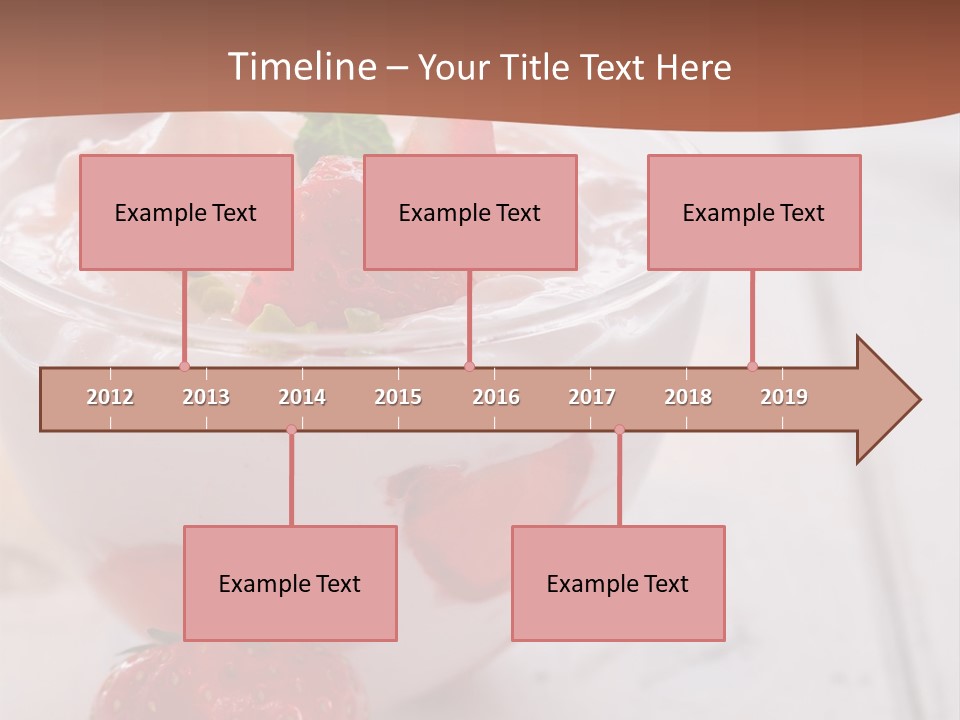 Timeline – Your Title Text Here

Example Text

Example Text

Example Text

2012 2013 2014 2015 2016 2017 2018 2019

Example Text

Example Text